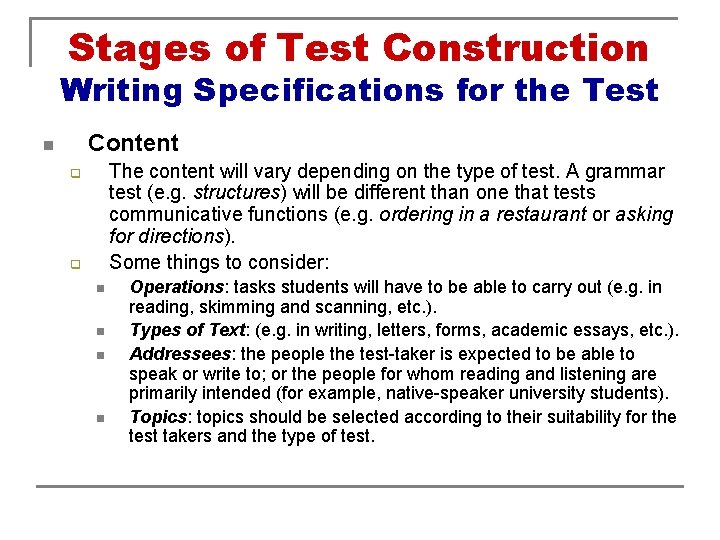 Stages of Test Construction
Writing Specifications for the Test

Content

The content will vary depending on the type of test. A grammar test (e.g. structures) will be different than one that tests communicative functions (e.g. ordering in a restaurant or asking for directions).

Some things to consider:

Operations: tasks students will have to be able to carry out (e.g. in reading, skimming and scanning, etc.).

Types of Text: (e.g. in writing, letters, forms, academic essays, etc.).

Addressees: the people the test-taker is expected to be able to speak or write to; or the people for whom reading and listening are primarily intended (for example, native-speaker university students).

Topics: topics should be selected according to their suitability for the test takers and the type of test.